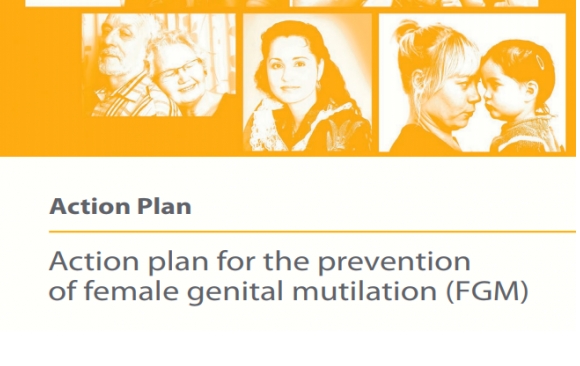 Action Plan

Action plan for the prevention of female genital mutilation (FGM)